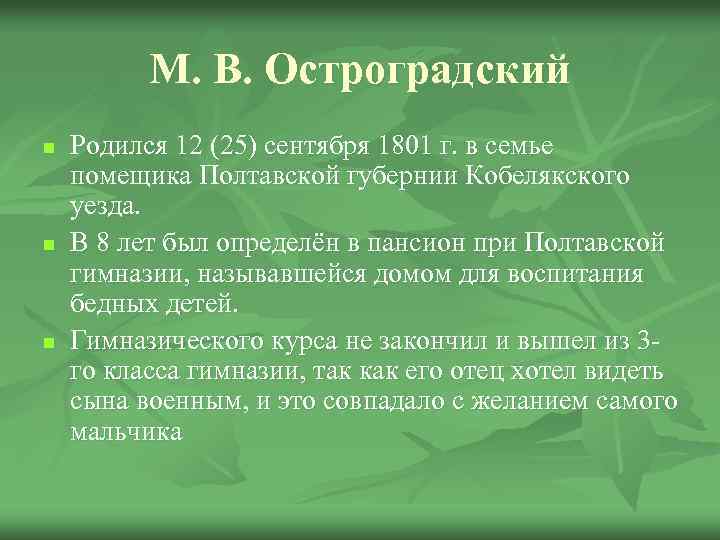 М. В. Остроградский

Родился 12 (25) сентября 1801 г. в семье помещика Полтавской губернии Кобелякского уезда.

В 8 лет был определён в пансион при Полтавской гимназии, называвшейся домом для воспитания бедных детей.

Гимназического курса не закончил и вышел из 3-го класса гимназии, так как его отец хотел видеть сына военным, и это совпадало с желанием самого мальчика